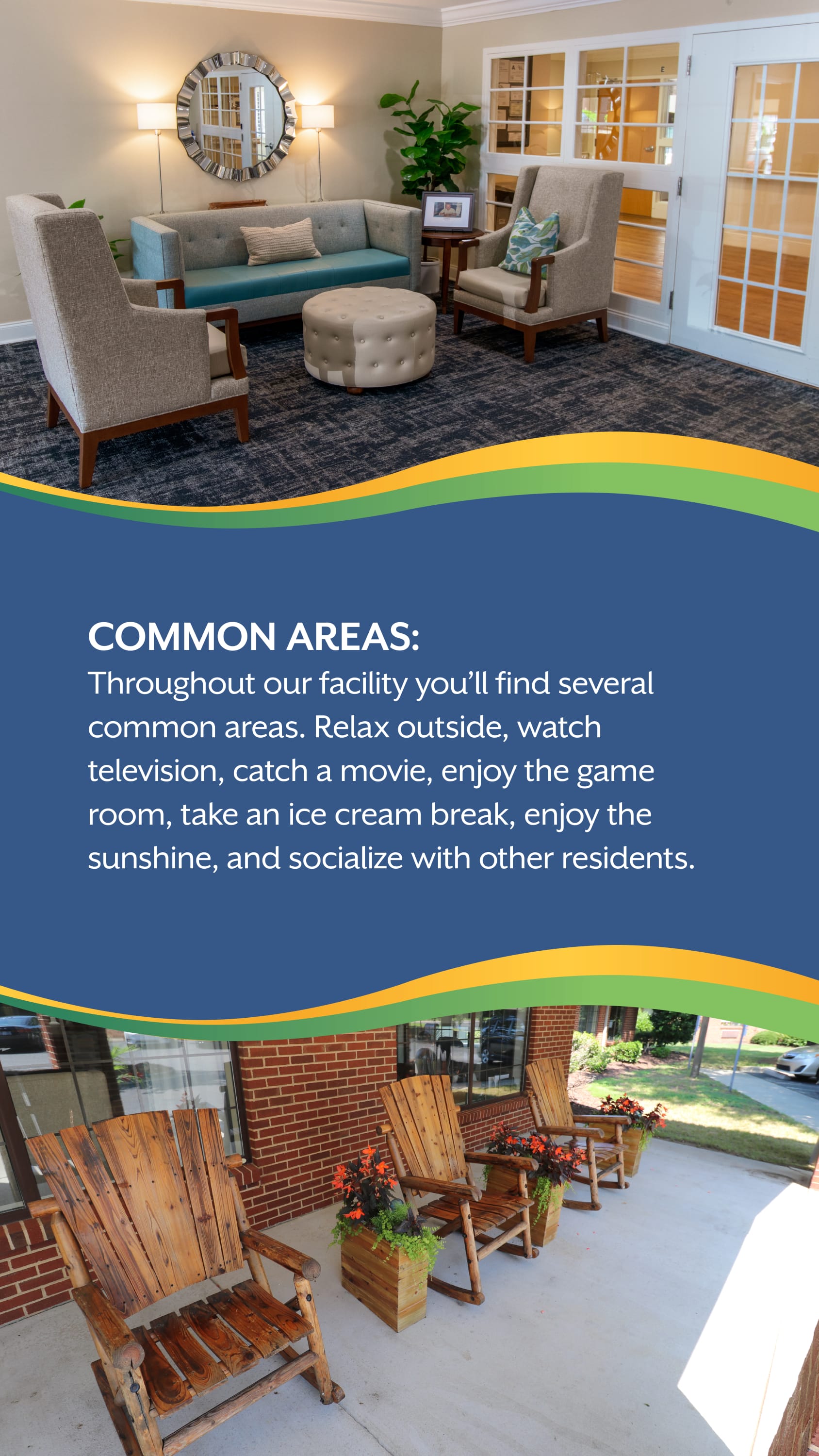 COMMON AREAS:
Throughout our facility you'll find several common areas. Relax outside, watch television, catch a movie, enjoy the game room, take an ice cream break, enjoy the sunshine, and socialize with other residents.